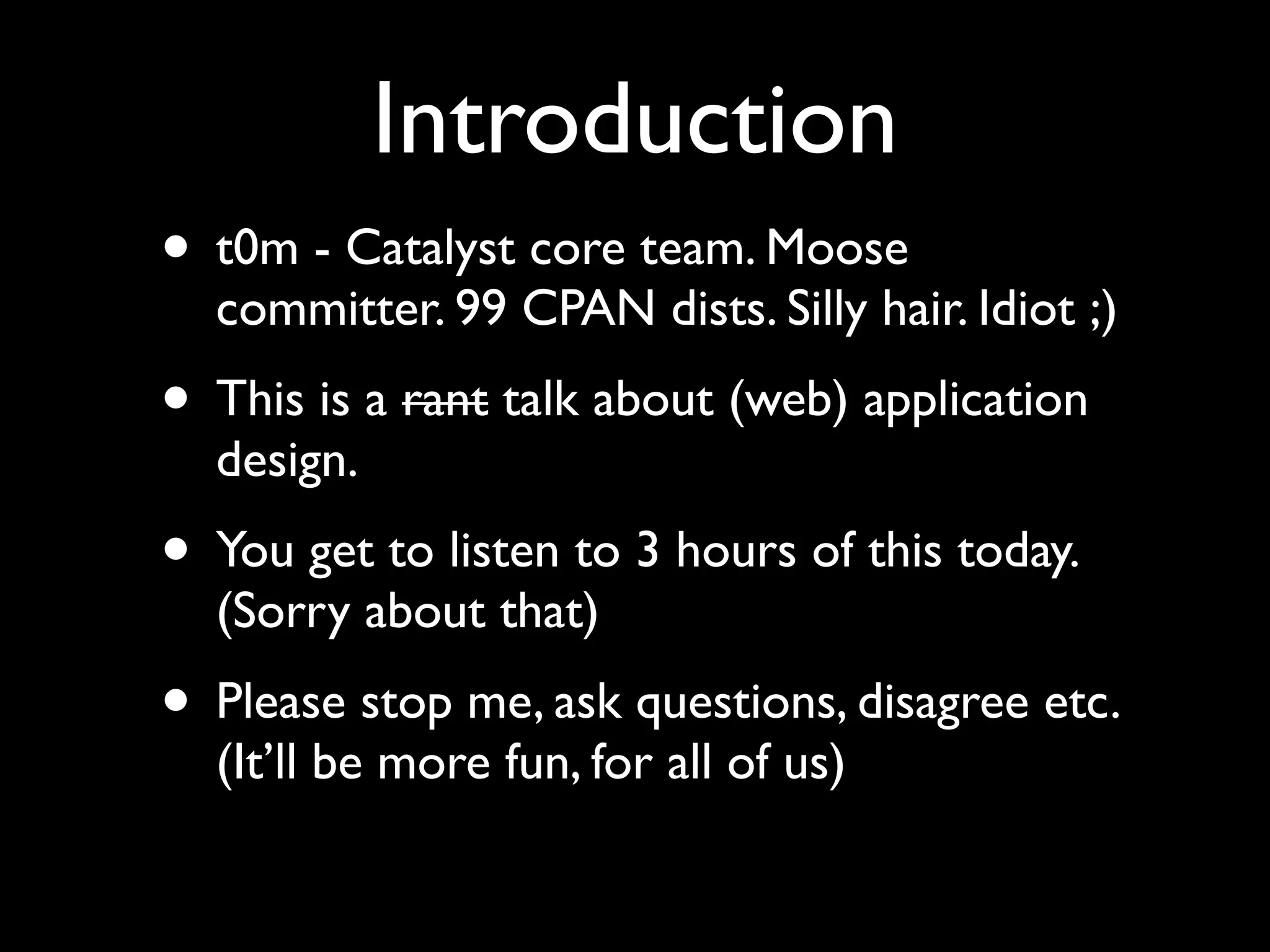 Introduction

• t0m - Catalyst core team. Moose committer. 99 CPAN dists. Silly hair. Idiot ;)

• This is a ~~rant~~ talk about (web) application design.

• You get to listen to 3 hours of this today. (Sorry about that)

• Please stop me, ask questions, disagree etc. (It’ll be more fun, for all of us)